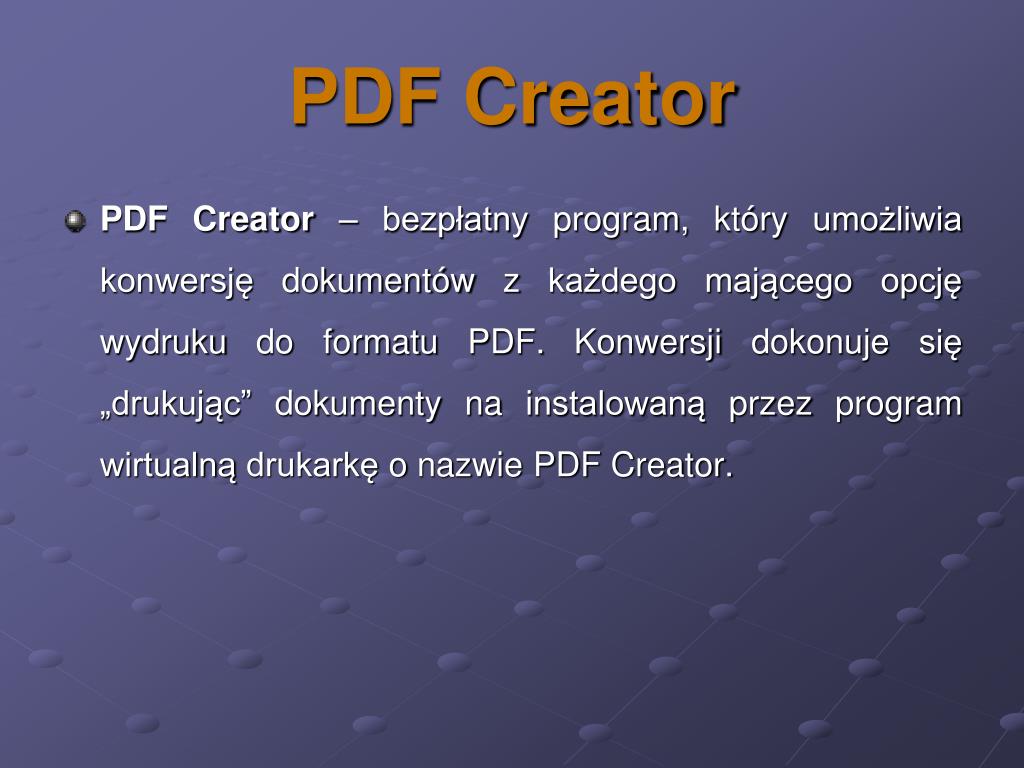 PDF Creator

PDF Creator – bezpłatny program, który umożliwia konwersję dokumentów z każdego mającego opcję wydruku do formatu PDF. Konwersji dokonuje się „drukując” dokumenty na instalowaną przez program wirtualną drukarkę o nazwie PDF Creator.